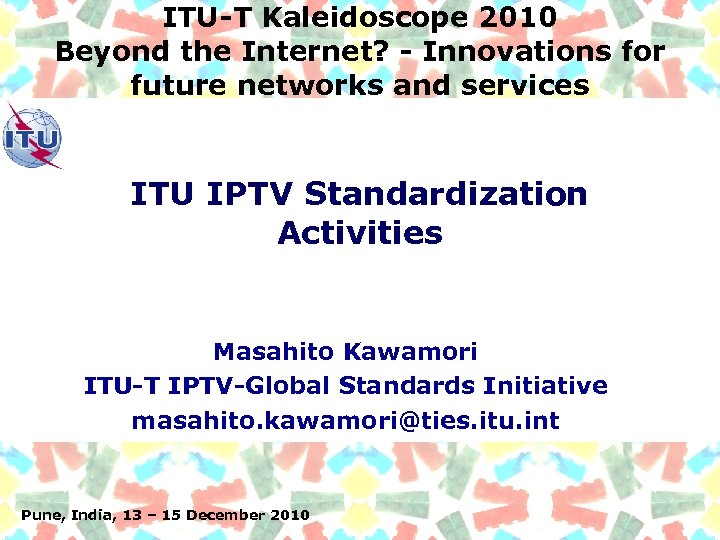 ITU-T Kaleidoscope 2010
Beyond the Internet? - Innovations for future networks and services

ITU

ITU IPTV Standardization Activities

Masahito Kawamori
ITU-T IPTV-Global Standards Initiative
masahito.kawamori@ties.itu.int

Pune, India, 13 – 15 December 2010